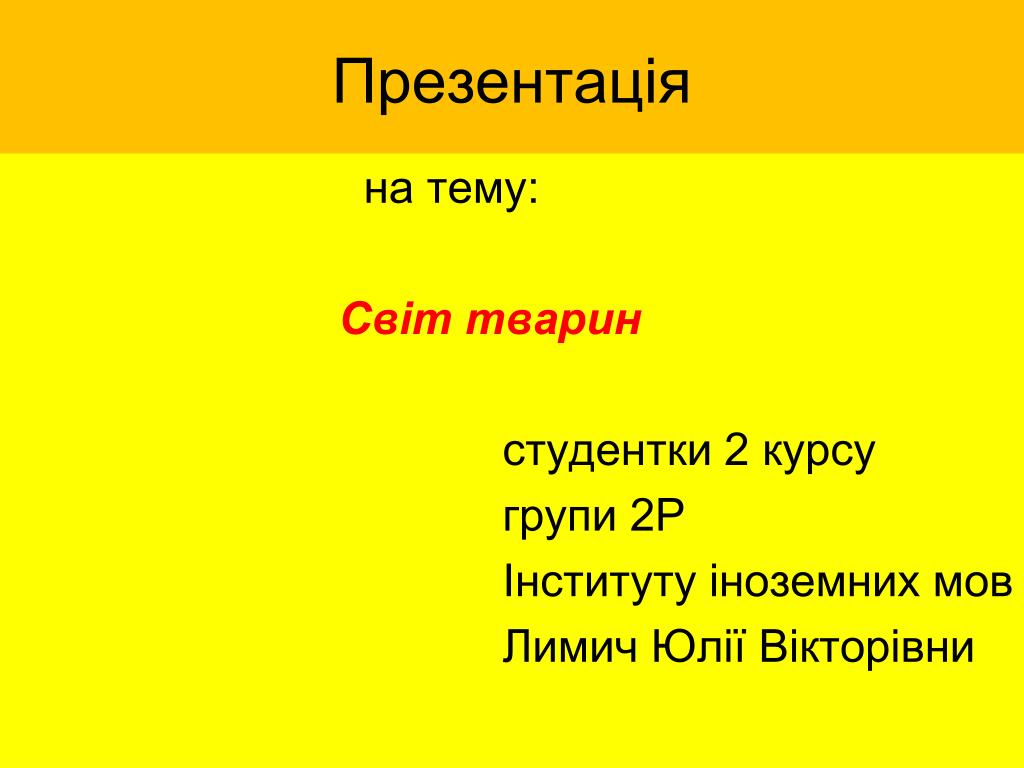 Презентація

на тему:

Світ тварин

студентки 2 курсу
групи 2Р
Інституту іноземних мов
Лимич Юлії Вікторівни